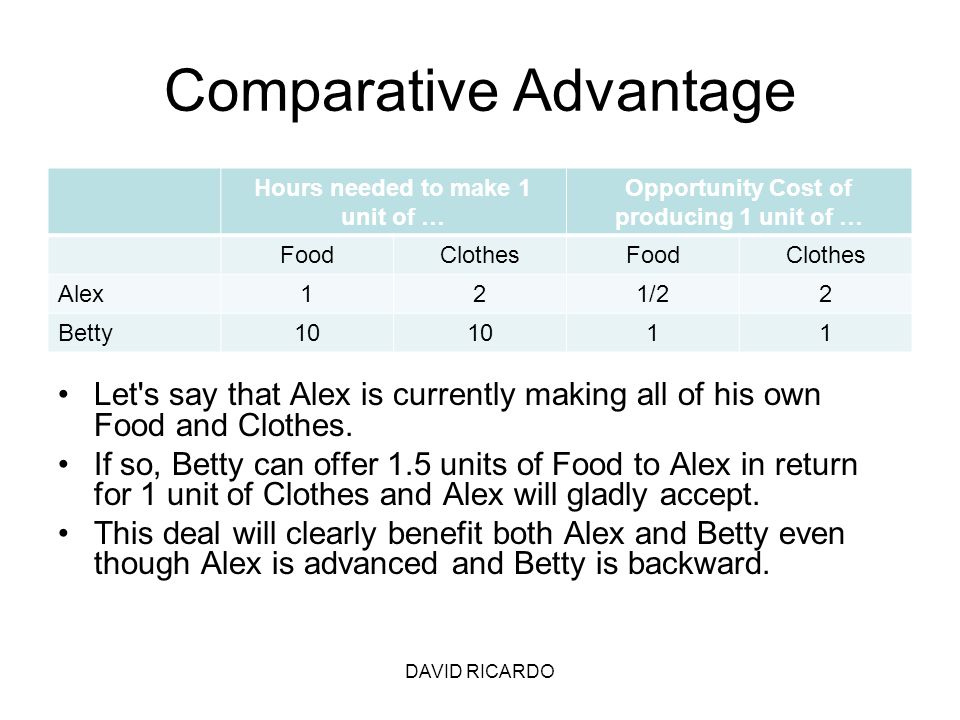 Comparative Advantage

| | Hours needed to make 1 unit of … | | Opportunity Cost of producing 1 unit of … | |
|---|---|---|---|---|
| | Food | Clothes | Food | Clothes |
| Alex | 1 | 2 | 1/2 | 2 |
| Betty | 10 | 10 | 1 | 1 |

• Let's say that Alex is currently making all of his own Food and Clothes.
• If so, Betty can offer 1.5 units of Food to Alex in return for 1 unit of Clothes and Alex will gladly accept.
• This deal will clearly benefit both Alex and Betty even though Alex is advanced and Betty is backward.

DAVID RICARDO